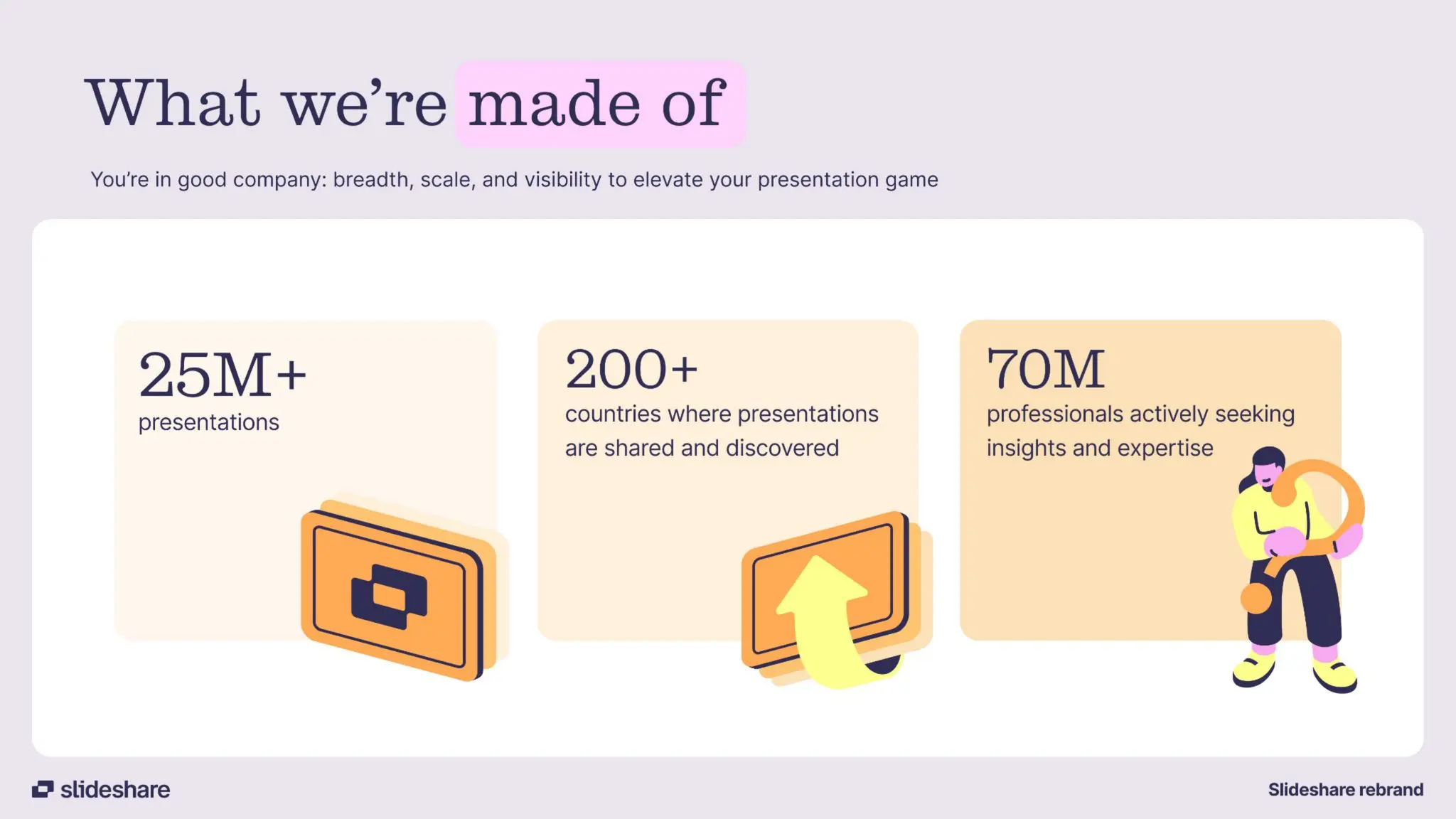 What we're made of

You're in good company: breadth, scale, and visibility to elevate your presentation game

25M+
presentations

200+
countries where presentations are shared and discovered

70M
professionals actively seeking insights and expertise

slideshare

Slideshare rebrand